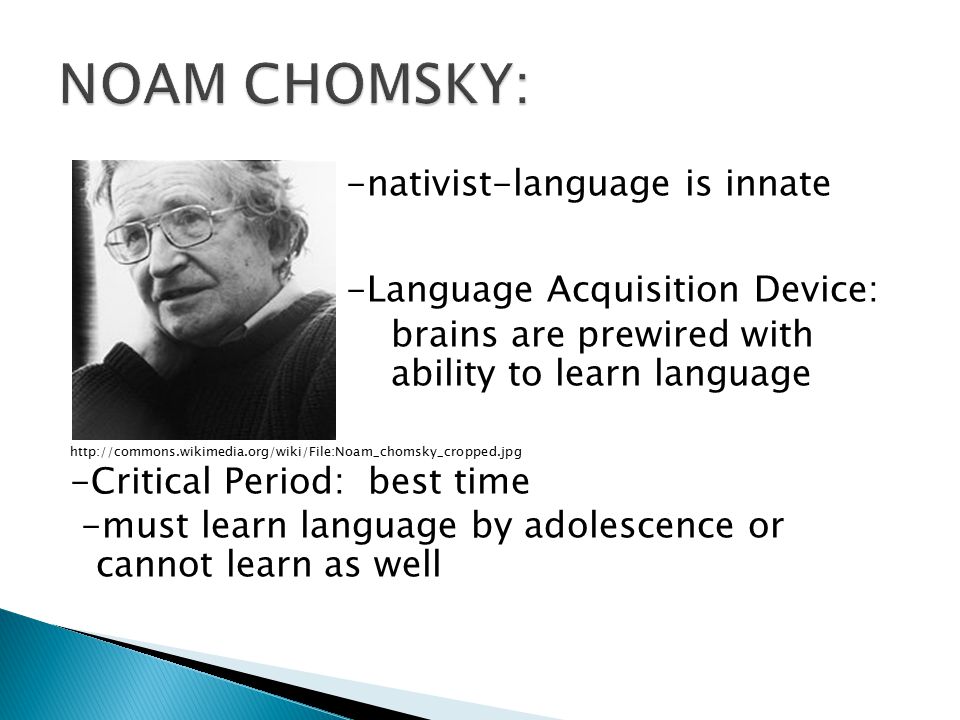 NOAM CHOMSKY:

-nativist-language is innate

-Language Acquisition Device: brains are prewired with ability to learn language

http://commons.wikimedia.org/wiki/File:Noam_chomsky_cropped.jpg

-Critical Period: best time

-must learn language by adolescence or cannot learn as well